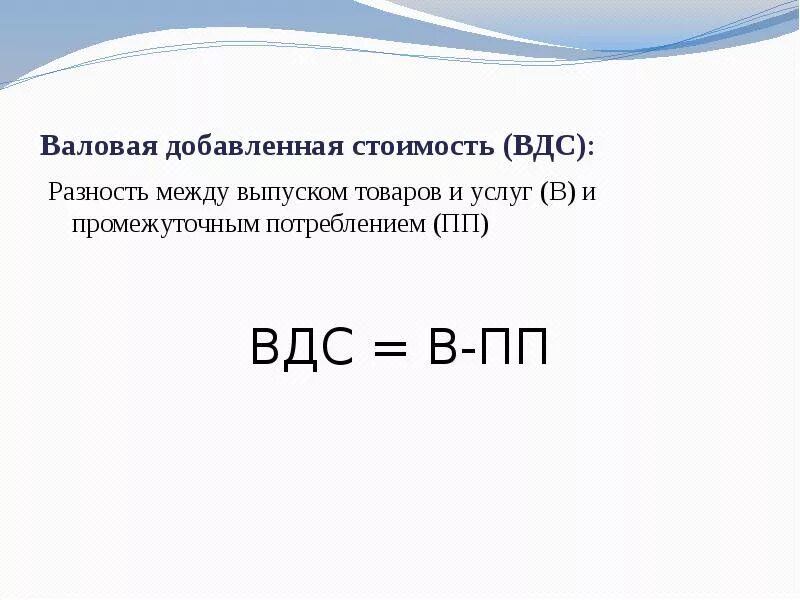 Валовая добавленная стоимость (ВДС):

Разность между выпуском товаров и услуг (В) и промежуточным потреблением (ПП)

ВДС = В-ПП